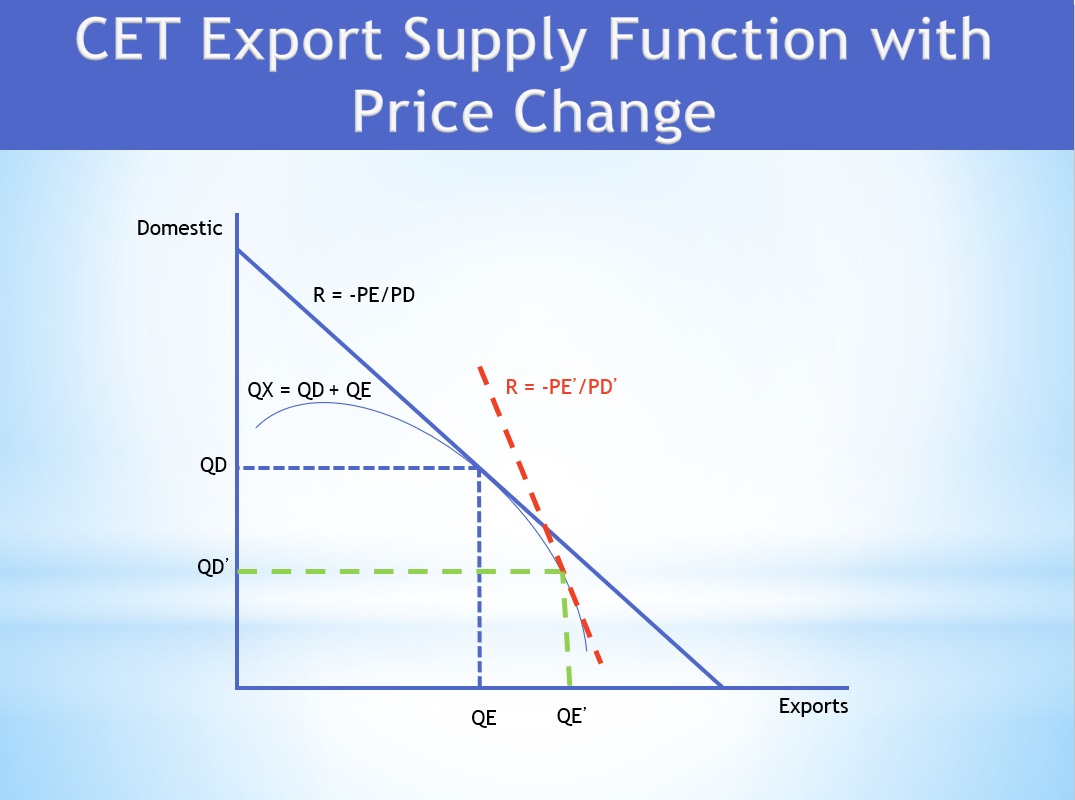 CET Export Supply Function with Price Change

Domestic

R = -PE/PD

QX = QD + QE

R = -PE'/PD'

QD

QD'

QE

QE'

Exports